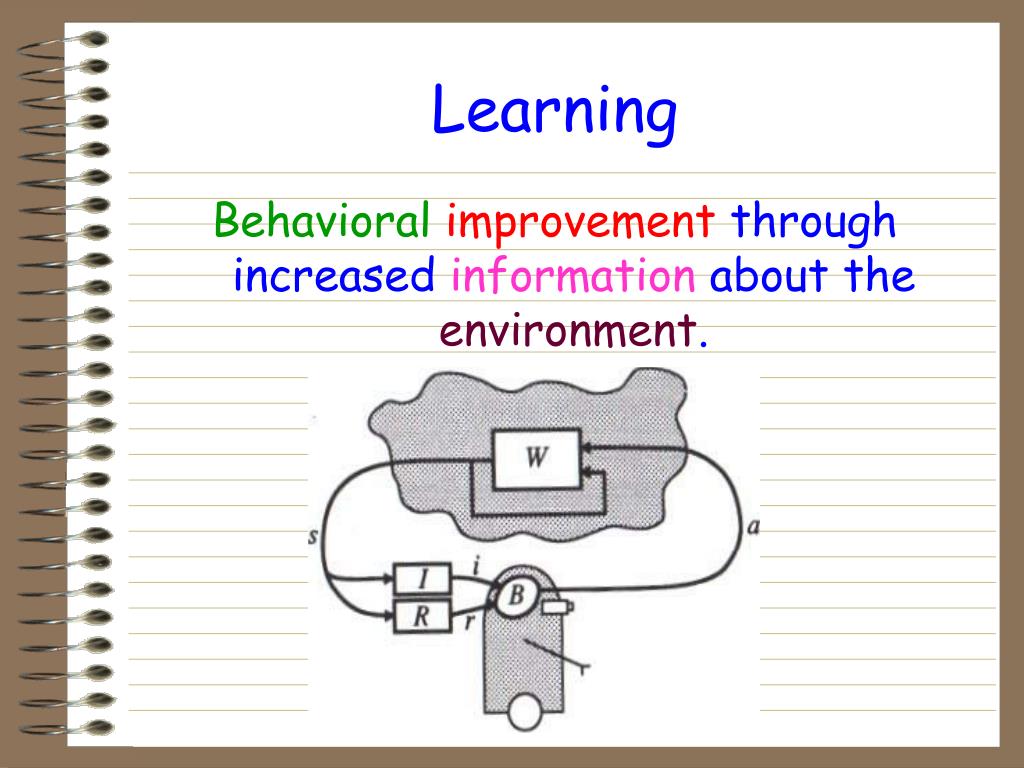 Learning

Behavioral improvement through increased information about the environment.

W
s
a
I
i
B
R
r